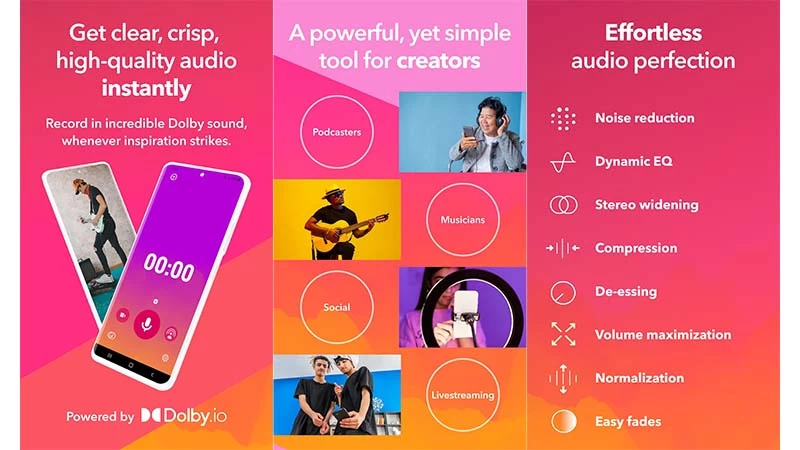 Get clear, crisp, high-quality audio instantly

Record in incredible Dolby sound, whenever inspiration strikes.

00:00

Powered by Dolby.io

A powerful, yet simple tool for creators

Podcasters

Musicians

Social

Livestreaming

Effortless audio perfection

Noise reduction

Dynamic EQ

Stereo widening

Compression

De-essing

Volume maximization

Normalization

Easy fades